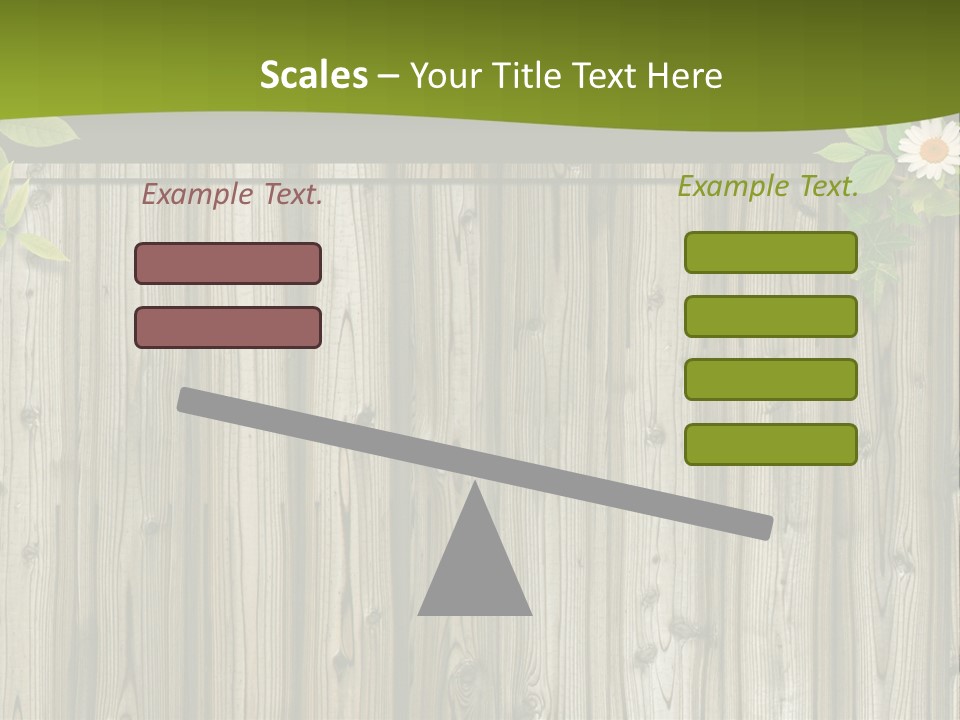 Scales – Your Title Text Here

Example Text.

Example Text.